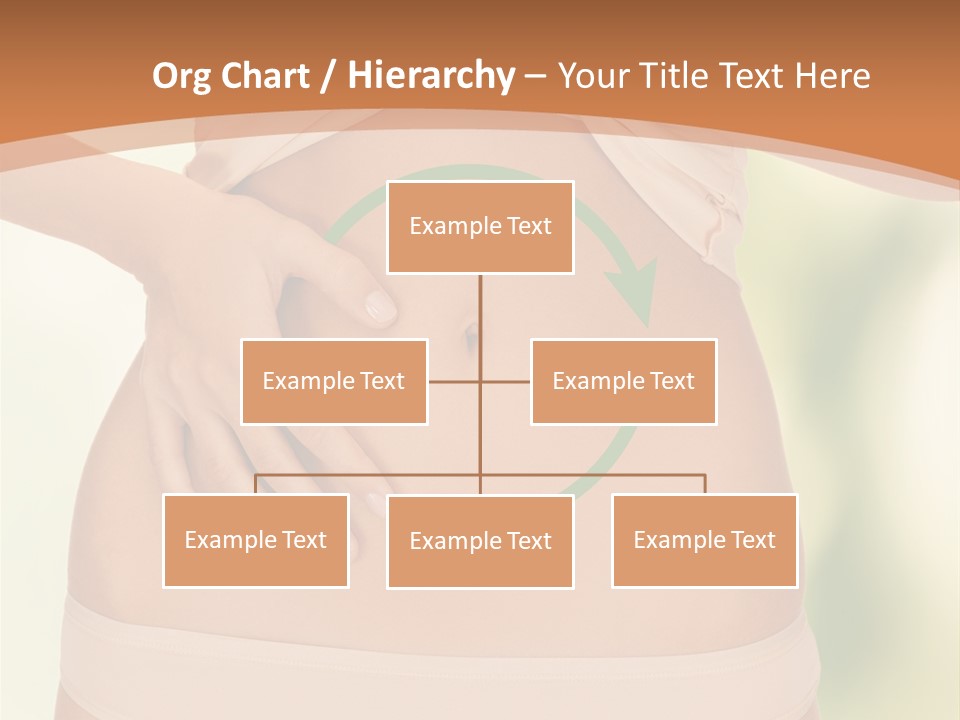 Org Chart / Hierarchy – Your Title Text Here

Example Text

Example Text

Example Text

Example Text

Example Text

Example Text